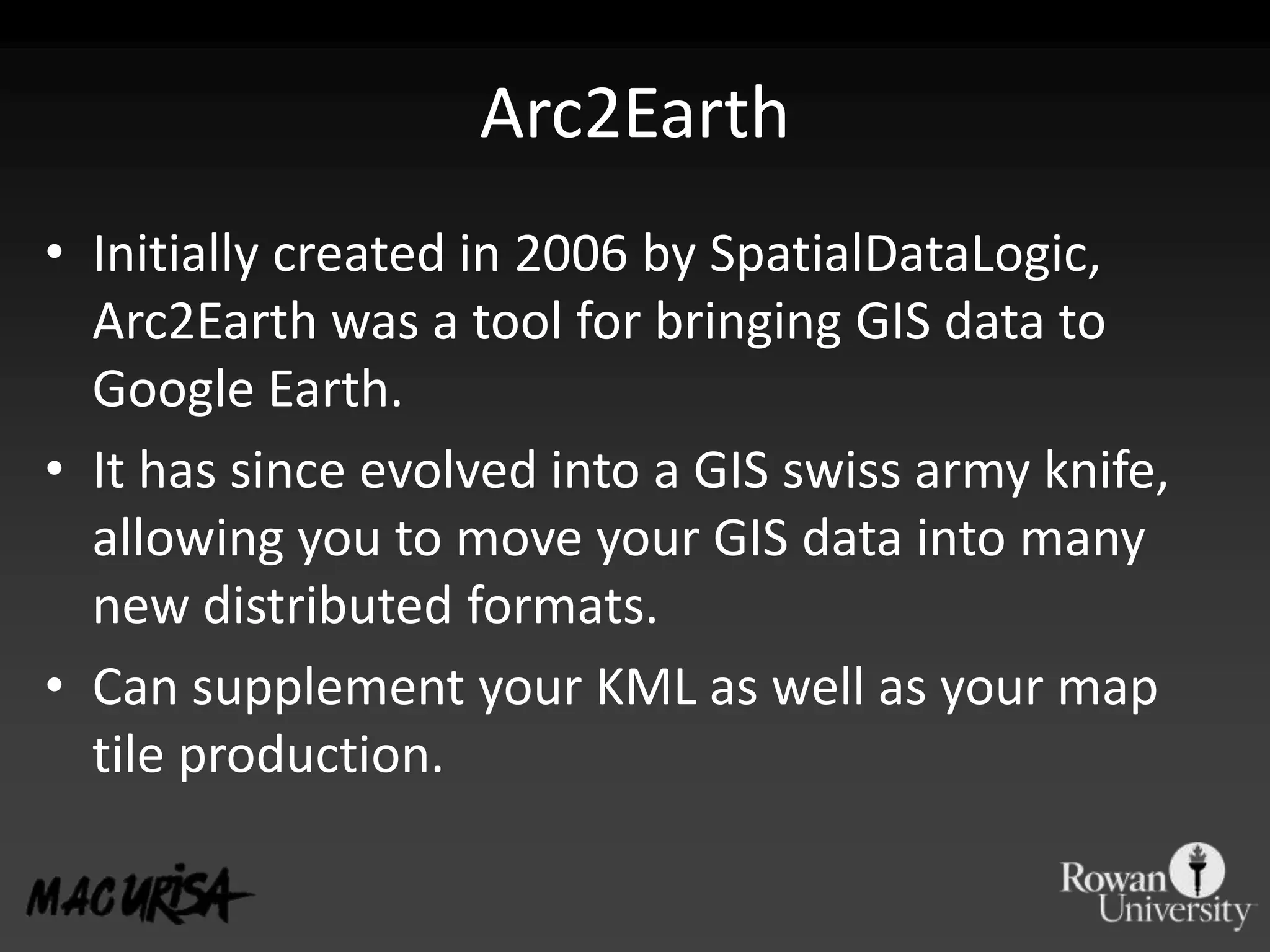 Arc2Earth

• Initially created in 2006 by SpatialDataLogic, Arc2Earth was a tool for bringing GIS data to Google Earth.

• It has since evolved into a GIS swiss army knife, allowing you to move your GIS data into many new distributed formats.

• Can supplement your KML as well as your map tile production.

MAC URISA

Rowan University